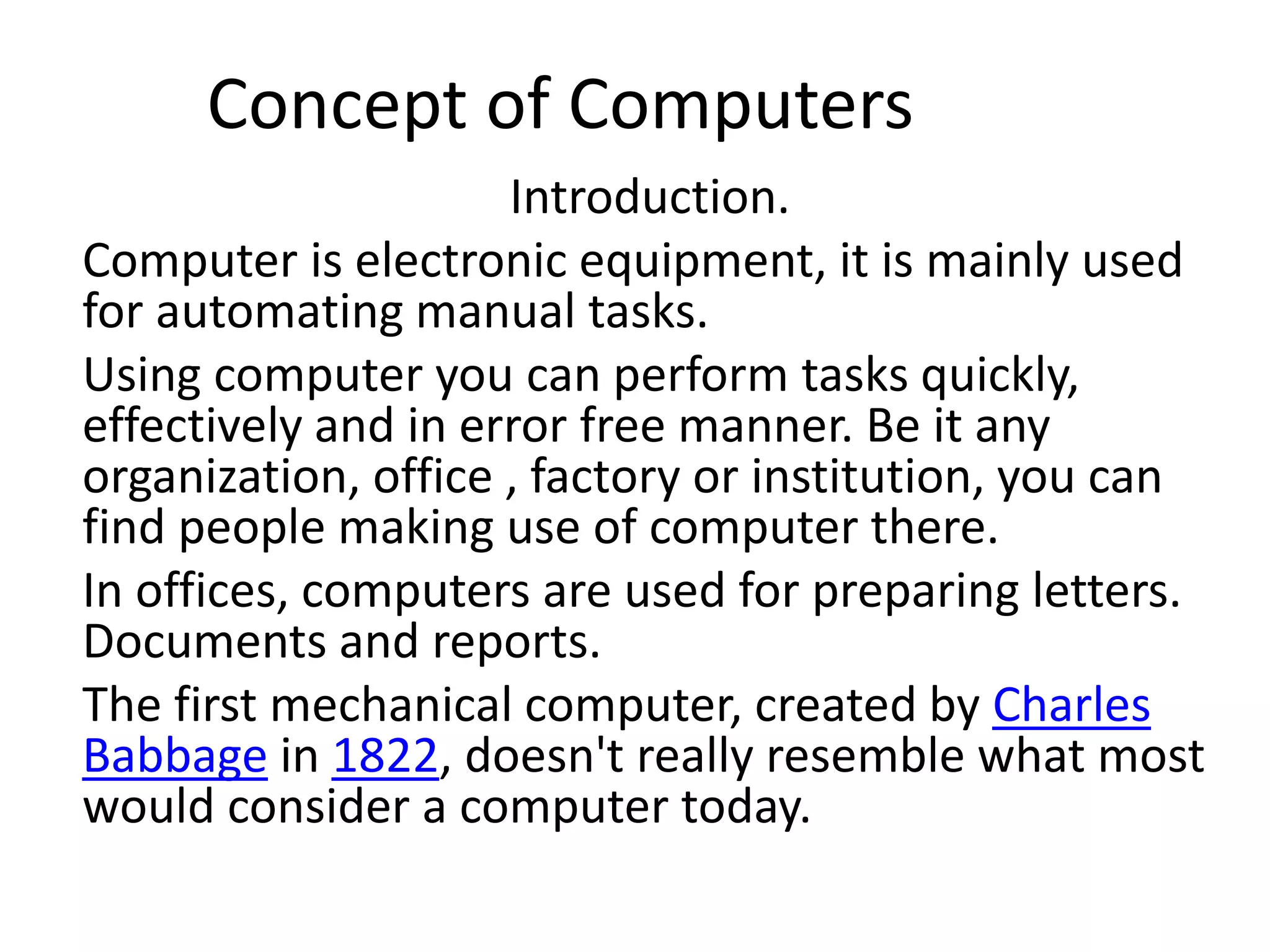 Concept of Computers

Introduction.

Computer is electronic equipment, it is mainly used for automating manual tasks.

Using computer you can perform tasks quickly, effectively and in error free manner. Be it any organization, office , factory or institution, you can find people making use of computer there.

In offices, computers are used for preparing letters. Documents and reports.

The first mechanical computer, created by Charles Babbage in 1822, doesn't really resemble what most would consider a computer today.